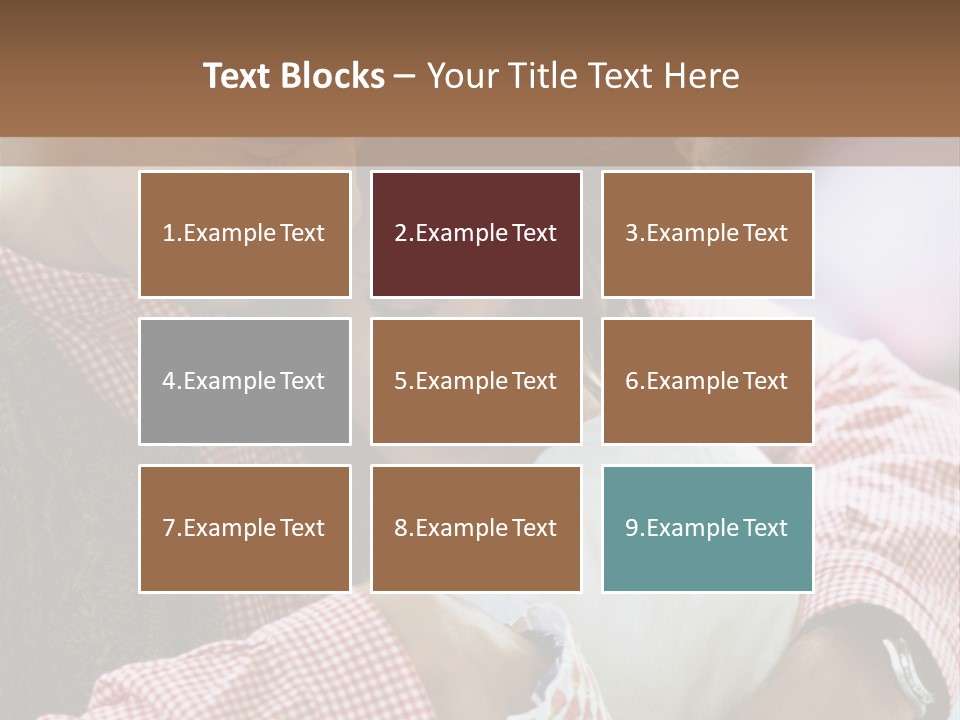 Text Blocks – Your Title Text Here

1.Example Text

2.Example Text

3.Example Text

4.Example Text

5.Example Text

6.Example Text

7.Example Text

8.Example Text

9.Example Text